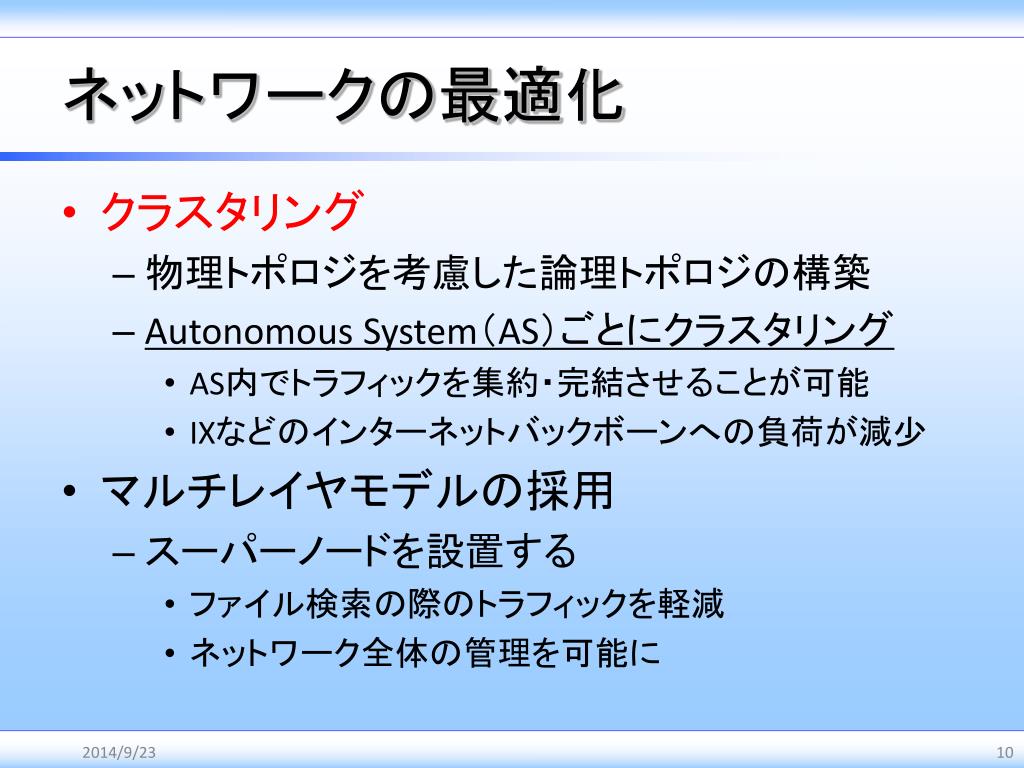 ネットワークの最適化

• クラスタリング
– 物理トポロジを考慮した論理トポロジの構築
– Autonomous System（AS）ごとにクラスタリング
• AS内でトラフィックを集約・完結させることが可能
• IXなどのインターネットバックボーンへの負荷が減少

• マルチレイヤモデルの採用
– スーパーノードを設置する
• ファイル検索の際のトラフィックを軽減
• ネットワーク全体の管理を可能に

2014/9/23

10